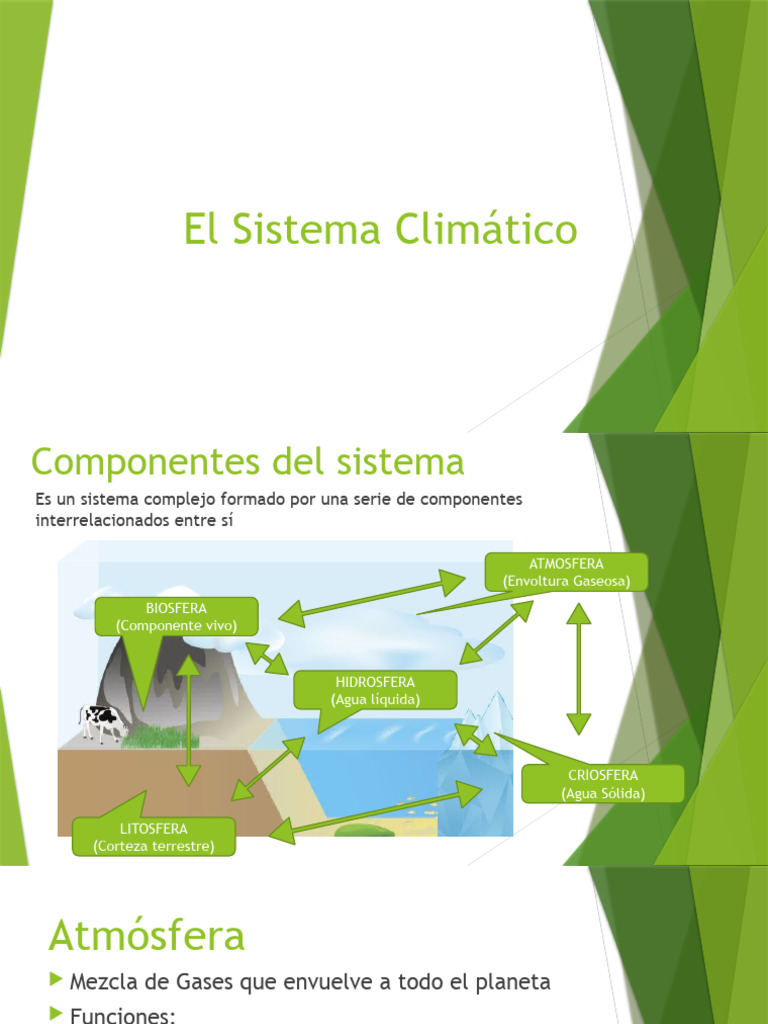 El Sistema Climático

Componentes del sistema

Es un sistema complejo formado por una serie de componentes interrelacionados entre sí

ATMOSFERA
(Envoltura Gaseosa)

BIOSFERA
(Componente vivo)

HIDROSFERA
(Agua liquida)

CRIOSFERA
(Agua Sólida)

LITOSFERA
(Corteza terrestre)

Atmósfera

Mezcla de Gases que envuelve a todo el planeta

Funciones: